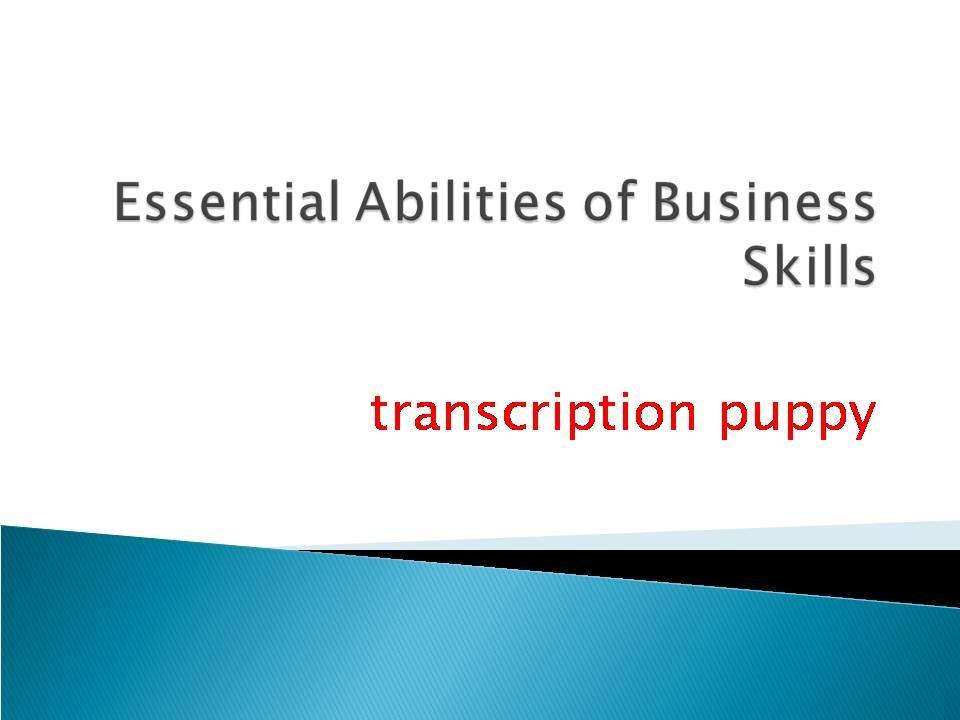 Essential Abilities of Business Skills

transcription puppy